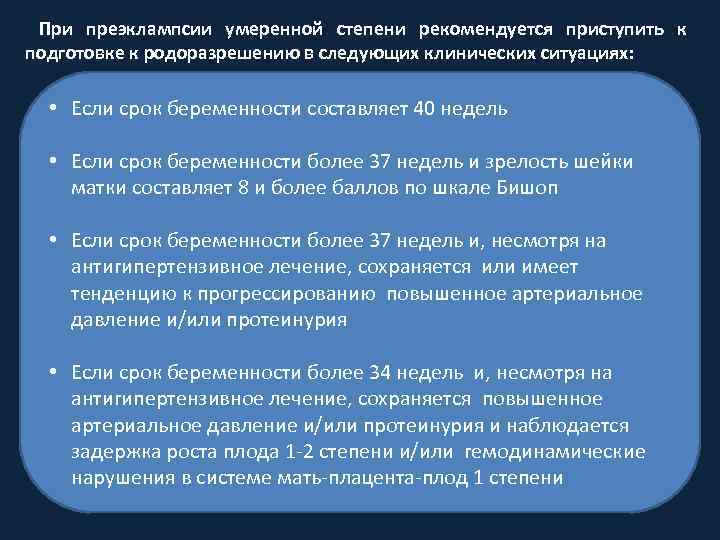 При преэклампсии умеренной степени рекомендуется приступить к подготовке к родоразрешению в следующих клинических ситуациях:

• Если срок беременности составляет 40 недель

• Если срок беременности более 37 недель и зрелость шейки матки составляет 8 и более баллов по шкале Бишоп

• Если срок беременности более 37 недель и, несмотря на антигипертензивное лечение, сохраняется или имеет тенденцию к прогрессированию повышенное артериальное давление и/или протеинурия

• Если срок беременности более 34 недель и, несмотря на антигипертензивное лечение, сохраняется повышенное артериальное давление и/или протеинурия и наблюдается задержка роста плода 1-2 степени и/или гемодинамические нарушения в системе мать-плацента-плод 1 степени